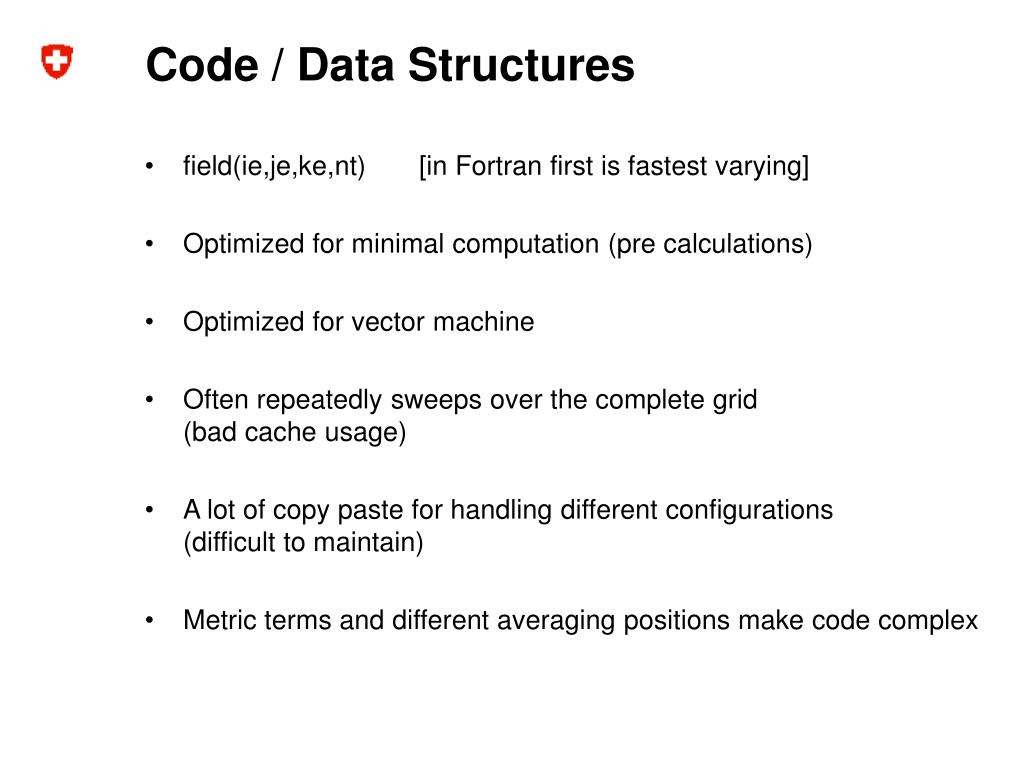 Code / Data Structures

• field(ie,je,ke,nt) [in Fortran first is fastest varying]

• Optimized for minimal computation (pre calculations)

• Optimized for vector machine

• Often repeatedly sweeps over the complete grid (bad cache usage)

• A lot of copy paste for handling different configurations (difficult to maintain)

• Metric terms and different averaging positions make code complex